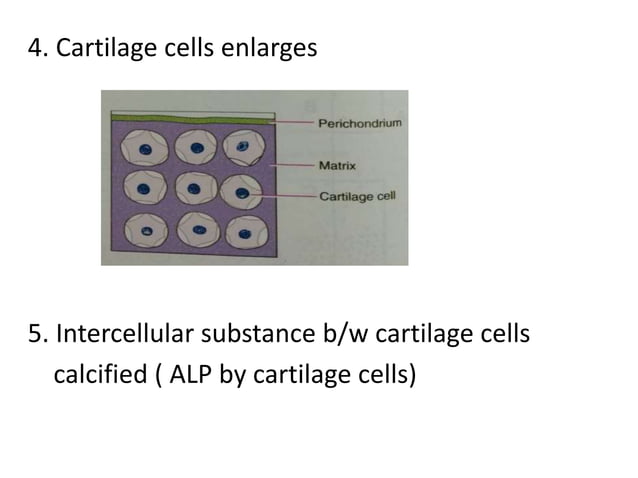 4. Cartilage cells enlarges

Perichondrium

Matrix

Cartilage cell

5. Intercellular substance b/w cartilage cells calcified ( ALP by cartilage cells)